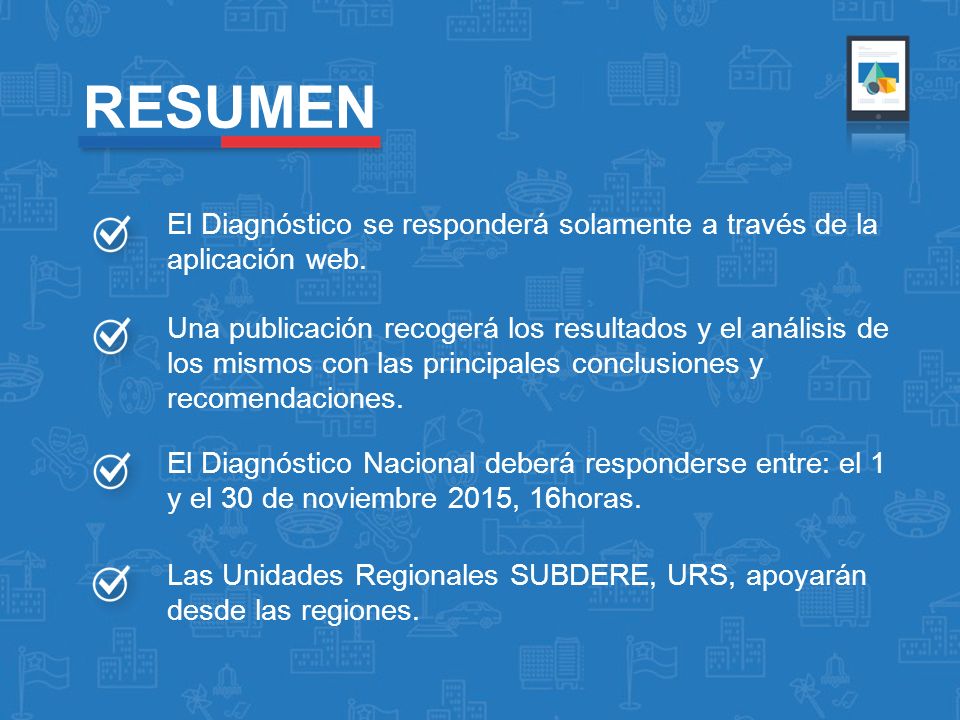 RESUMEN

El Diagnóstico se responderá solamente a través de la aplicación web.

Una publicación recogerá los resultados y el análisis de los mismos con las principales conclusiones y recomendaciones.

El Diagnóstico Nacional deberá responderse entre: el 1 y el 30 de noviembre 2015, 16horas.

Las Unidades Regionales SUBDERE, URS, apoyarán desde las regiones.